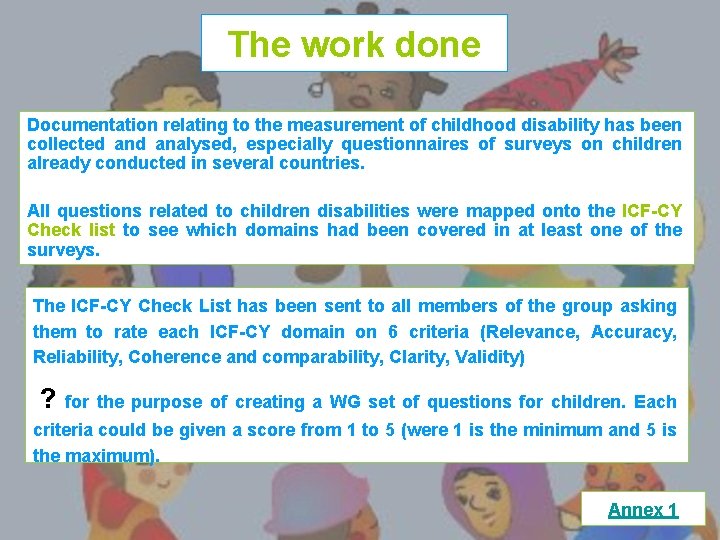 The work done

Documentation relating to the measurement of childhood disability has been collected and analysed, especially questionnaires of surveys on children already conducted in several countries.

All questions related to children disabilities were mapped onto the ICF-CY Check list to see which domains had been covered in at least one of the surveys.

The ICF-CY Check List has been sent to all members of the group asking them to rate each ICF-CY domain on 6 criteria (Relevance, Accuracy, Reliability, Coherence and comparability, Clarity, Validity)

? for the purpose of creating a WG set of questions for children. Each criteria could be given a score from 1 to 5 (were 1 is the minimum and 5 is the maximum).

Annex 1